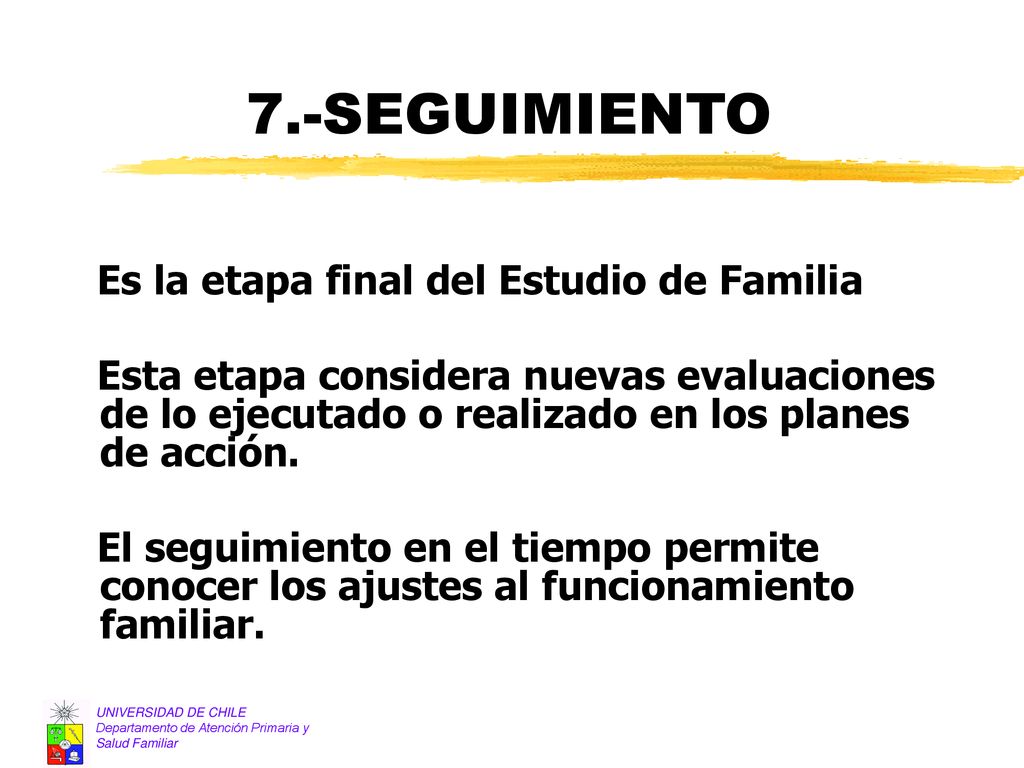 7.-SEGUIMIENTO

Es la etapa final del Estudio de Familia

Esta etapa considera nuevas evaluaciones de lo ejecutado o realizado en los planes de acción.

El seguimiento en el tiempo permite conocer los ajustes al funcionamiento familiar.

UNIVERSIDAD DE CHILE
Departamento de Atención Primaria y Salud Familiar